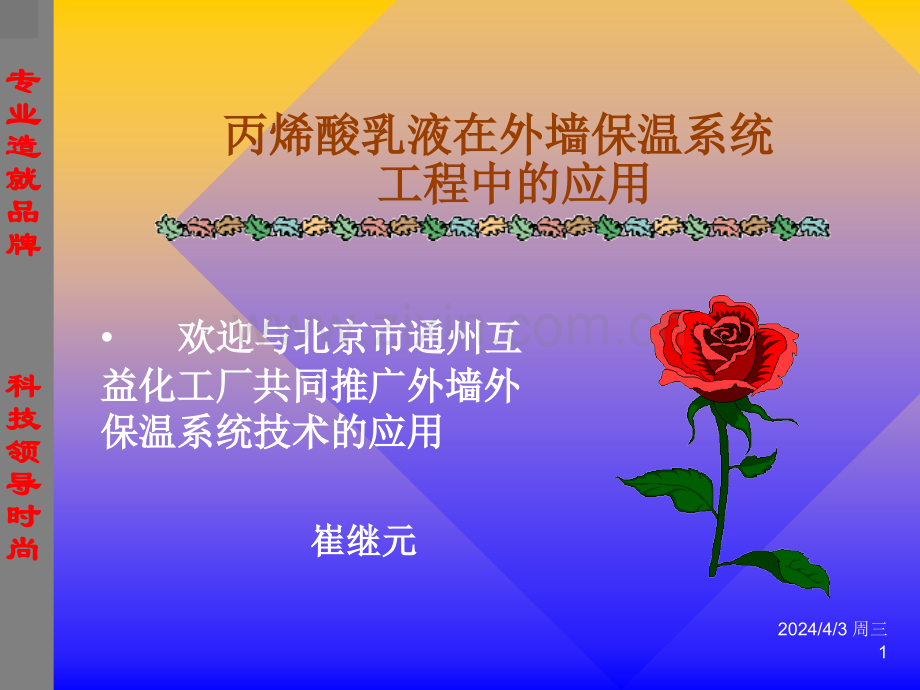 专业造就品牌

科技领导时尚

丙烯酸乳液在外墙保温系统工程中的应用

• 欢迎与北京市通州互益化工厂共同推广外墙外保温系统技术的应用

崔继元

2024/4/3 周三

1